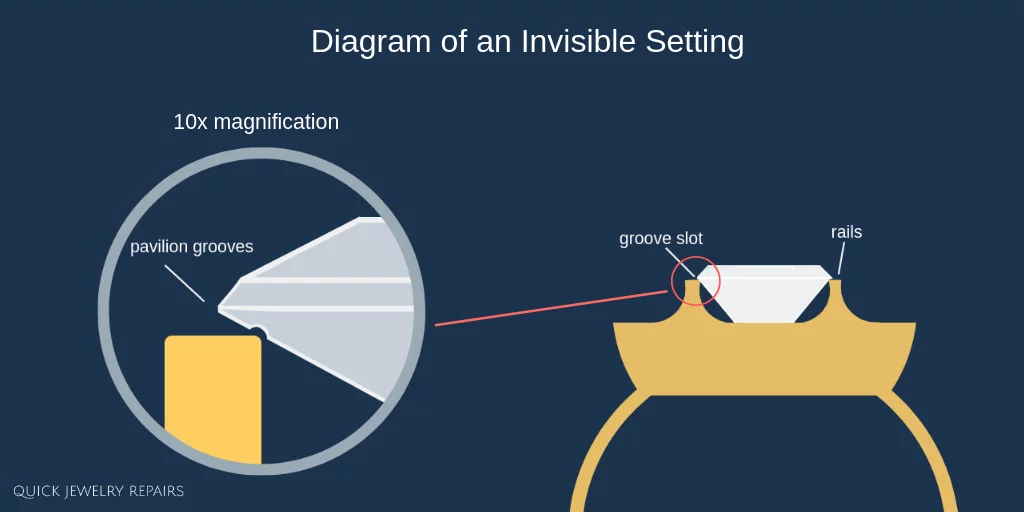 Diagram of an Invisible Setting

10x magnification

pavilion grooves

groove slot

rails

QUICK JEWELRY REPAIRS